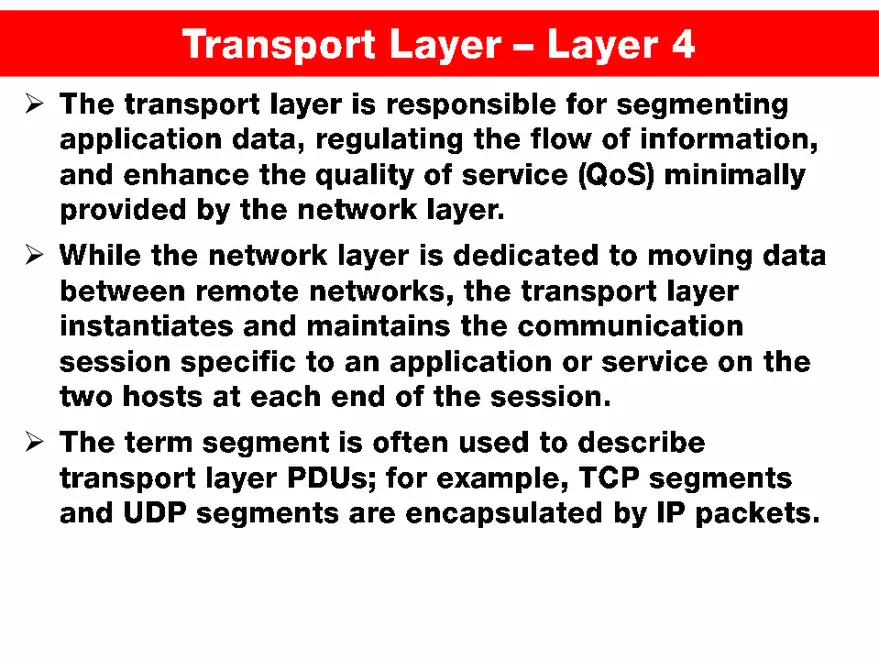 Transport Layer – Layer 4

➢ The transport layer is responsible for segmenting application data, regulating the flow of information, and enhance the quality of service (QoS) minimally provided by the network layer.

➢ While the network layer is dedicated to moving data between remote networks, the transport layer instantiates and maintains the communication session specific to an application or service on the two hosts at each end of the session.

➢ The term segment is often used to describe transport layer PDUs; for example, TCP segments and UDP segments are encapsulated by IP packets.